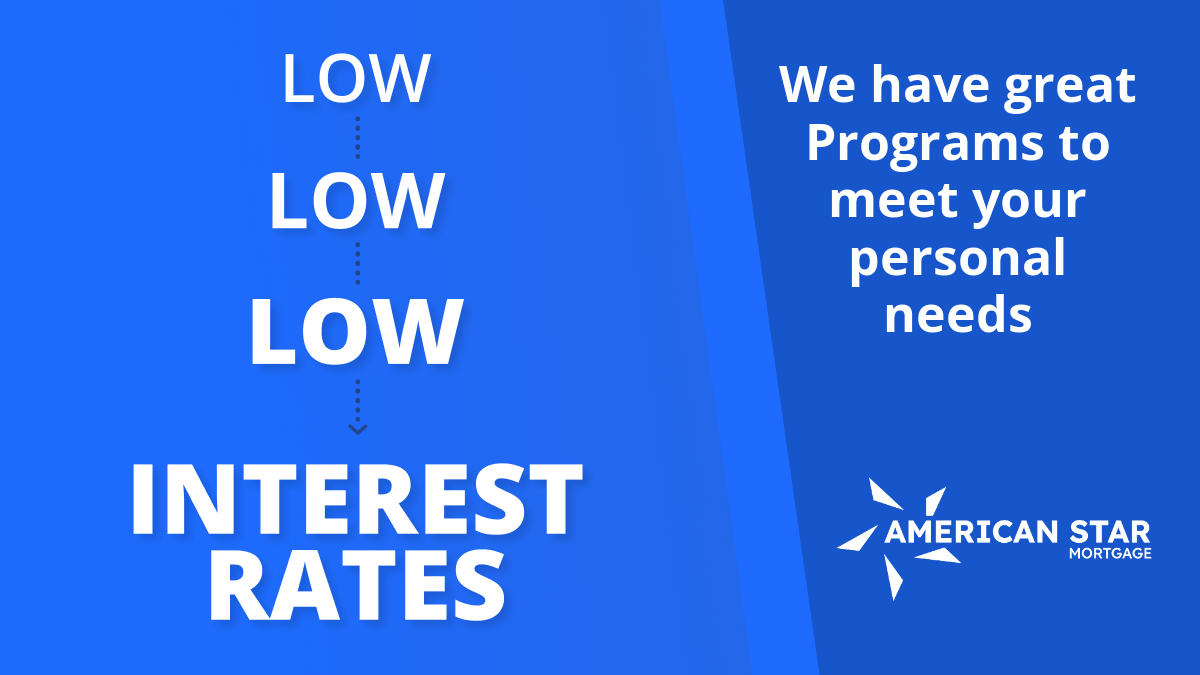 LOW
LOW
LOW
INTEREST RATES

We have great Programs to meet your personal needs

AMERICAN STAR
MORTGAGE